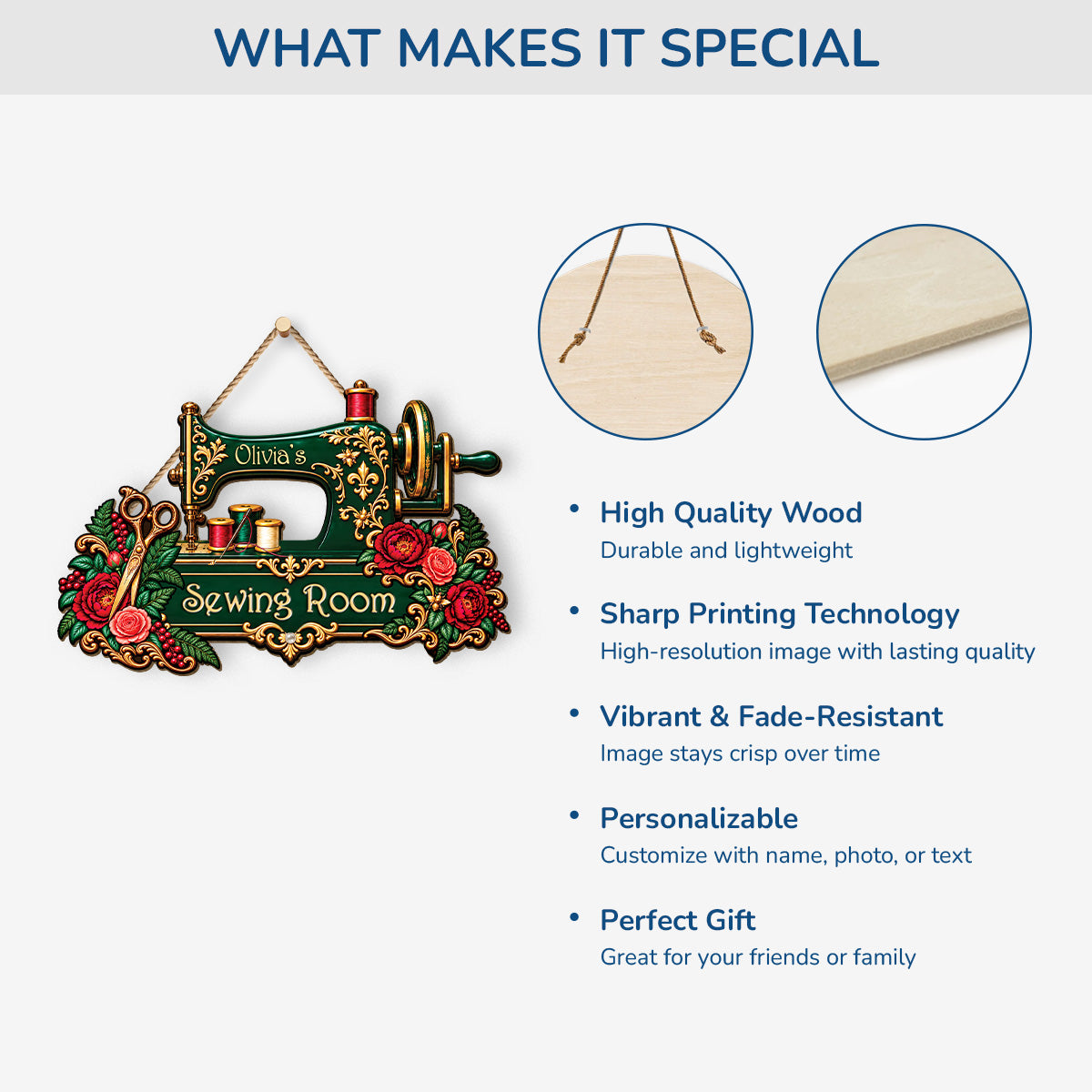 WHAT MAKES IT SPECIAL

Olivia's
Sewing Room

• High Quality Wood
Durable and lightweight

• Sharp Printing Technology
High-resolution image with lasting quality

• Vibrant & Fade-Resistant
Image stays crisp over time

• Personalizable
Customize with name, photo, or text

• Perfect Gift
Great for your friends or family